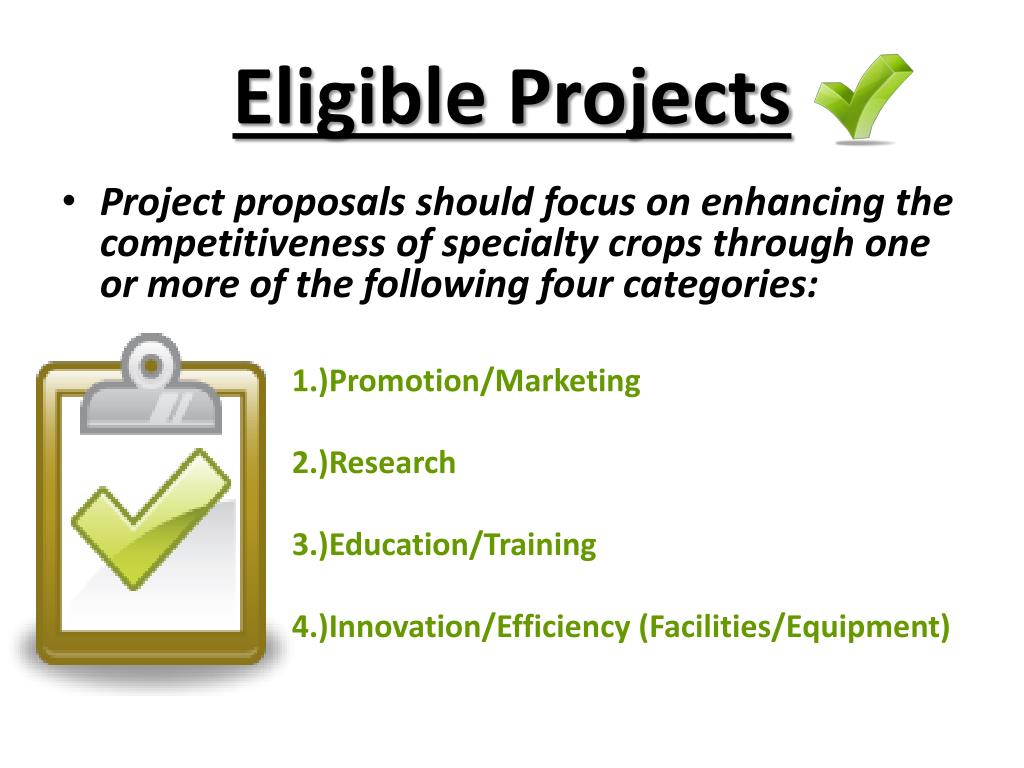 Eligible Projects

• Project proposals should focus on enhancing the competitiveness of specialty crops through one or more of the following four categories:

1.)Promotion/Marketing

2.)Research

3.)Education/Training

4.)Innovation/Efficiency (Facilities/Equipment)